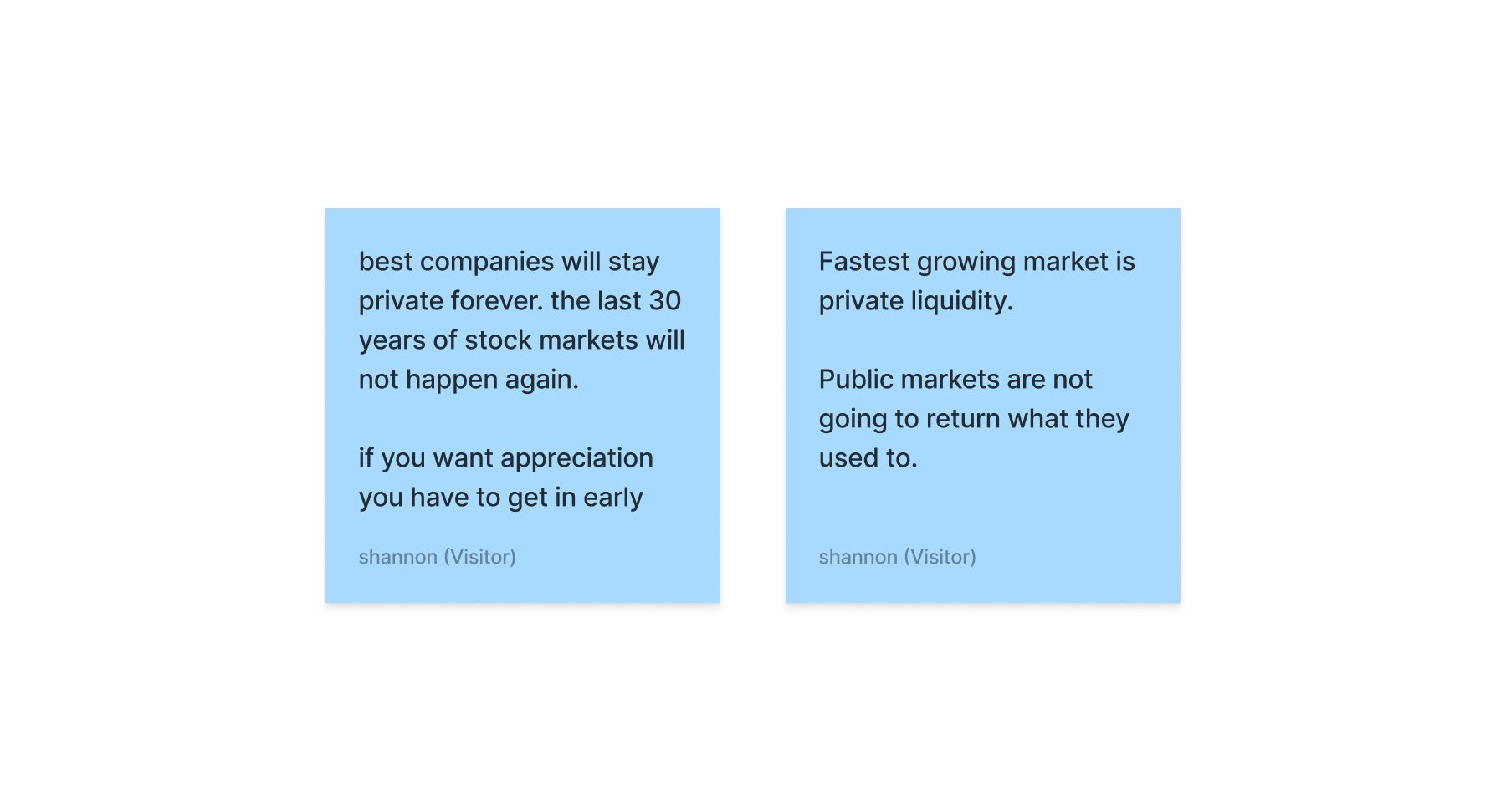 best companies will stay private forever. the last 30 years of stock markets will not happen again.

if you want appreciation you have to get in early

shannon (Visitor)

Fastest growing market is private liquidity.

Public markets are not going to return what they used to.

shannon (Visitor)